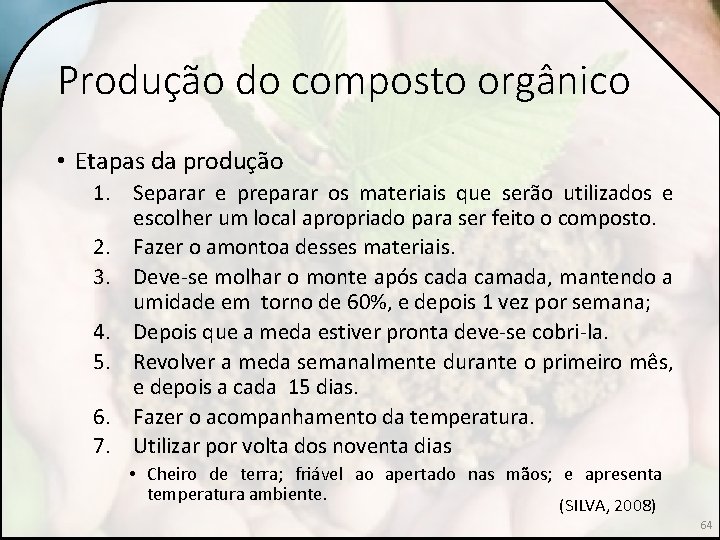 Produção do composto orgânico

• Etapas da produção

1. Separar e preparar os materiais que serão utilizados e escolher um local apropriado para ser feito o composto.
2. Fazer o amontoa desses materiais.
3. Deve-se molhar o monte após cada camada, mantendo a umidade em torno de 60%, e depois 1 vez por semana;
4. Depois que a meda estiver pronta deve-se cobri-la.
5. Revolver a meda semanalmente durante o primeiro mês, e depois a cada 15 dias.
6. Fazer o acompanhamento da temperatura.
7. Utilizar por volta dos noventa dias

• Cheiro de terra; friável ao apertado nas mãos; e apresenta temperatura ambiente.

(SILVA, 2008)

64